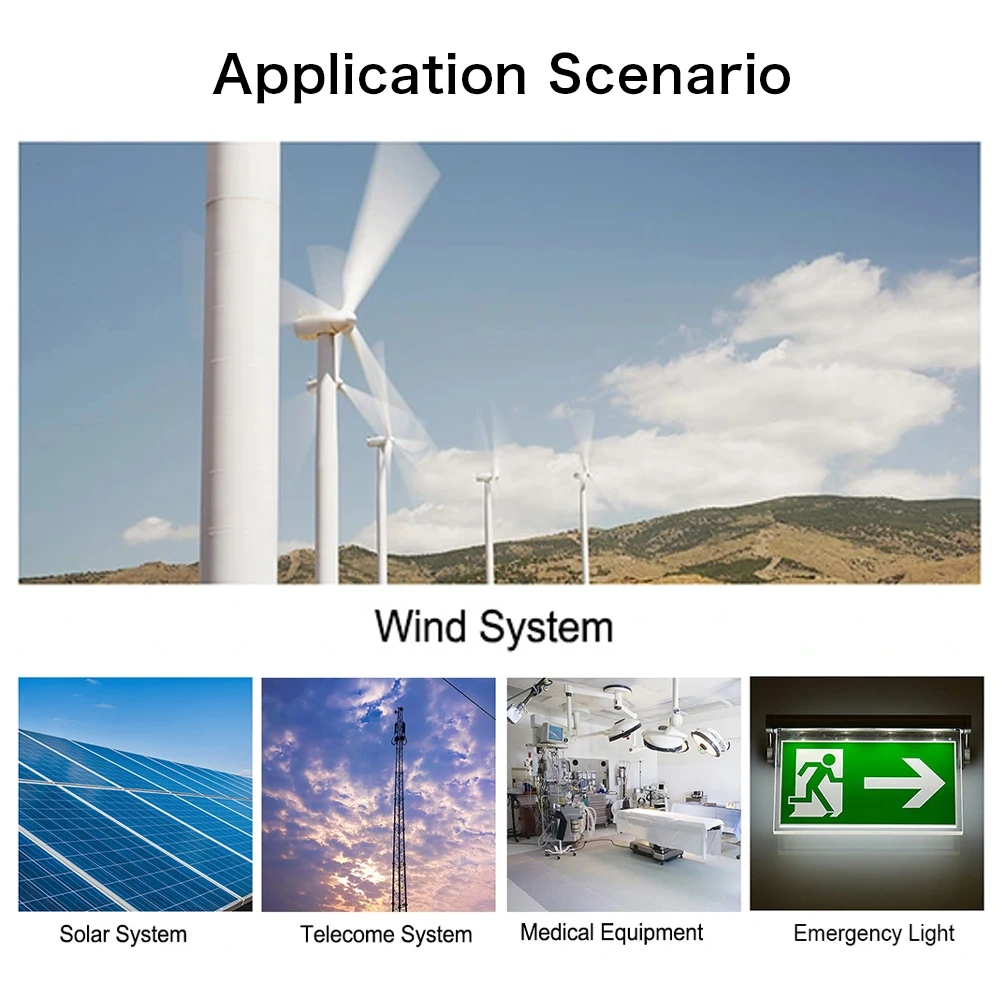 Application Scenario

Wind System

Solar System

Telecome System

Medical Equipment

Emergency Light